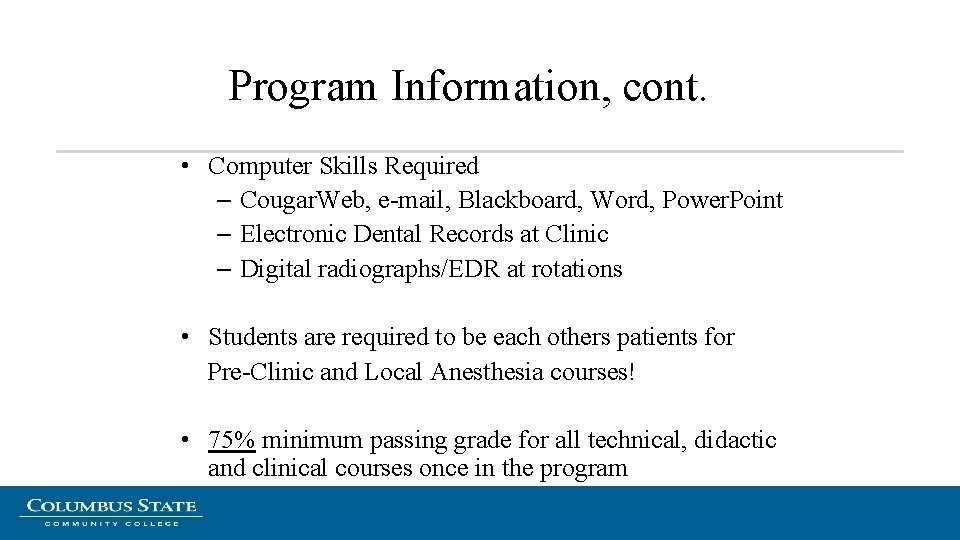 Program Information, cont.

• Computer Skills Required
– CougarWeb, e-mail, Blackboard, Word, PowerPoint
– Electronic Dental Records at Clinic
– Digital radiographs/EDR at rotations

• Students are required to be each others patients for Pre-Clinic and Local Anesthesia courses!

• 75% minimum passing grade for all technical, didactic and clinical courses once in the program

COLUMBUS STATE
COMMUNITY COLLEGE